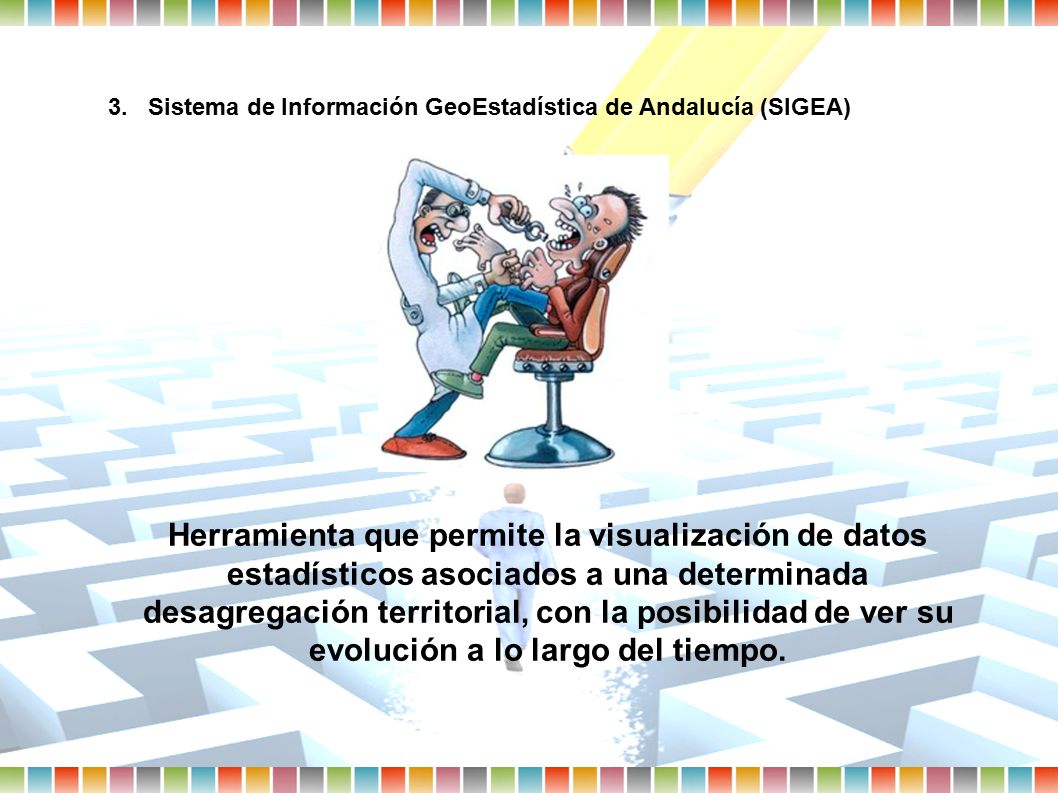 3. Sistema de Información GeoEstadística de Andalucía (SIGEA)

Herramienta que permite la visualización de datos estadísticos asociados a una determinada desagregación territorial, con la posibilidad de ver su evolución a lo largo del tiempo.